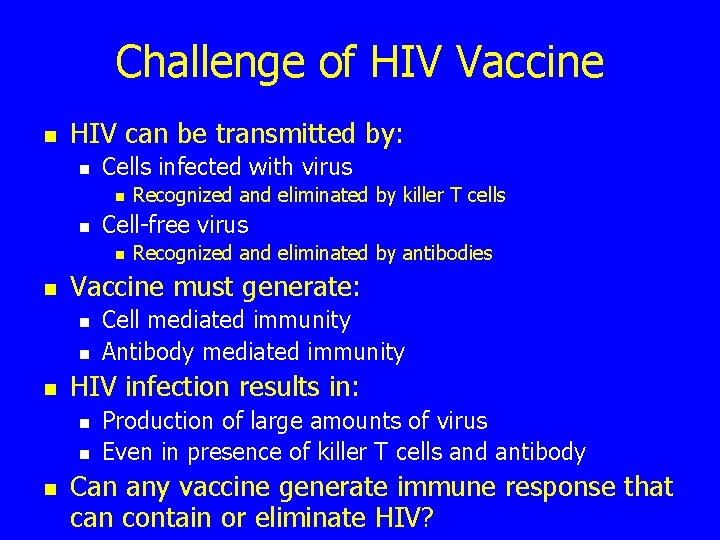 Challenge of HIV Vaccine

- HIV can be transmitted by:
  - Cells infected with virus
    - Recognized and eliminated by killer T cells
  - Cell-free virus
    - Recognized and eliminated by antibodies
- Vaccine must generate:
  - Cell mediated immunity
  - Antibody mediated immunity
- HIV infection results in:
  - Production of large amounts of virus
  - Even in presence of killer T cells and antibody
- Can any vaccine generate immune response that can contain or eliminate HIV?